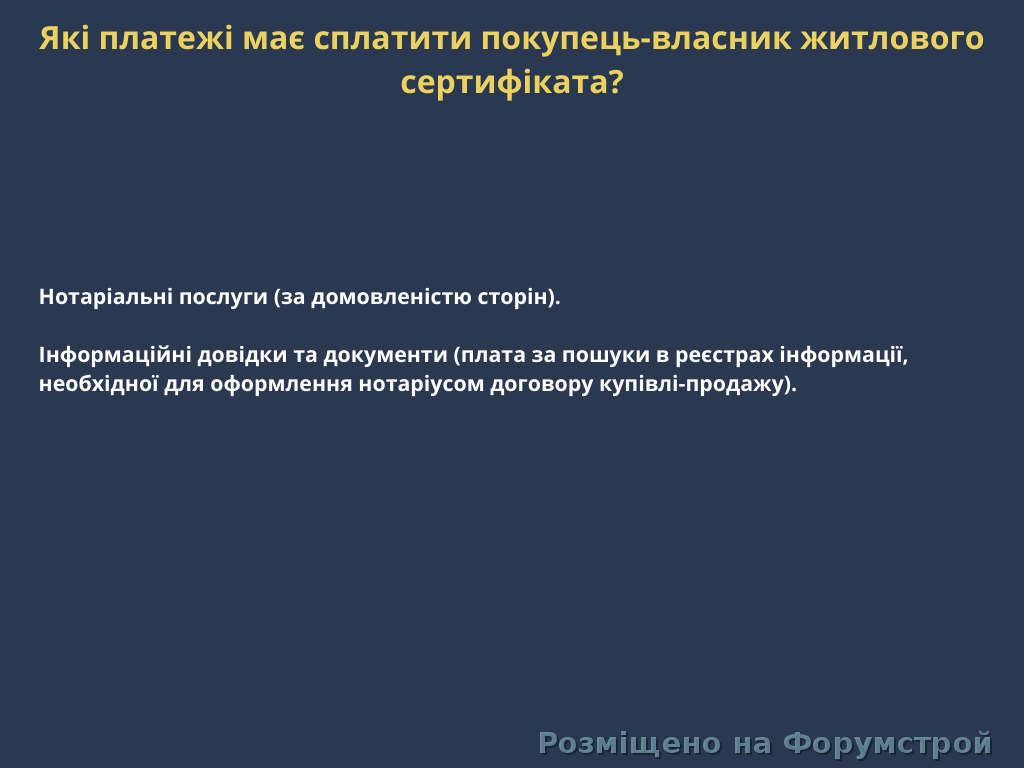 Які платежі має сплатити покупець-власник житлового сертифіката?

Нотаріальні послуги (за домовленістю сторін).

Інформаційні довідки та документи (плата за пошуки в реєстрах інформації, необхідної для оформлення нотаріусом договору купівлі-продажу).

Розміщено на Форумстрой